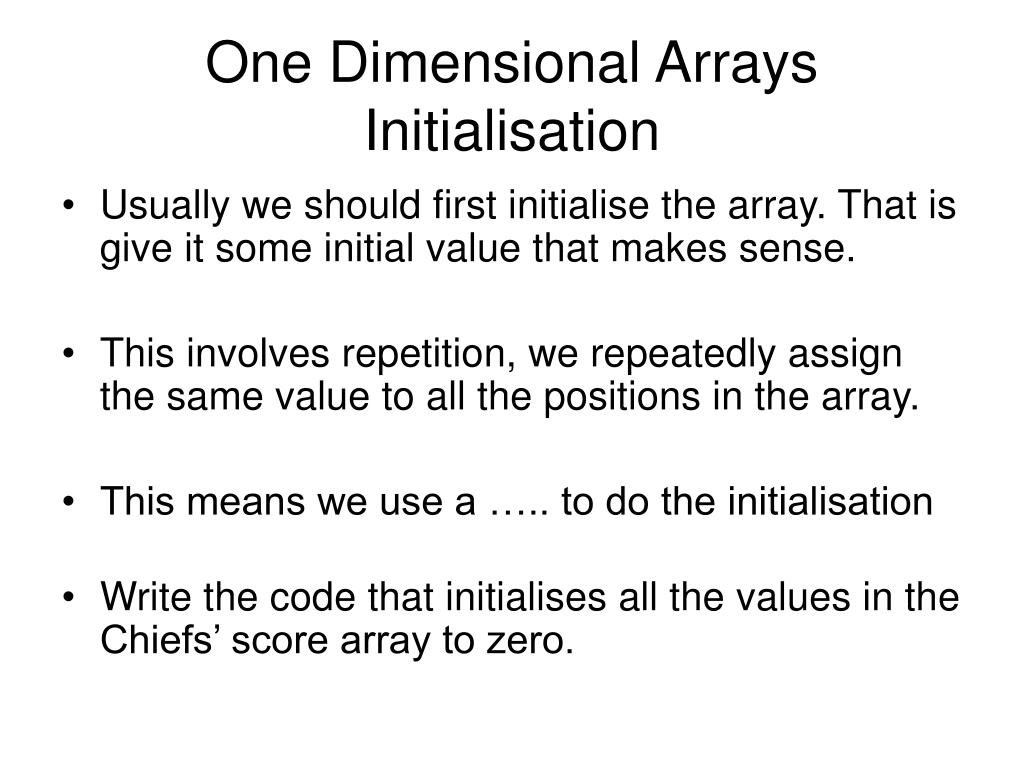 One Dimensional Arrays Initialisation

• Usually we should first initialise the array. That is give it some initial value that makes sense.

• This involves repetition, we repeatedly assign the same value to all the positions in the array.

• This means we use a ….. to do the initialisation

• Write the code that initialises all the values in the Chiefs’ score array to zero.